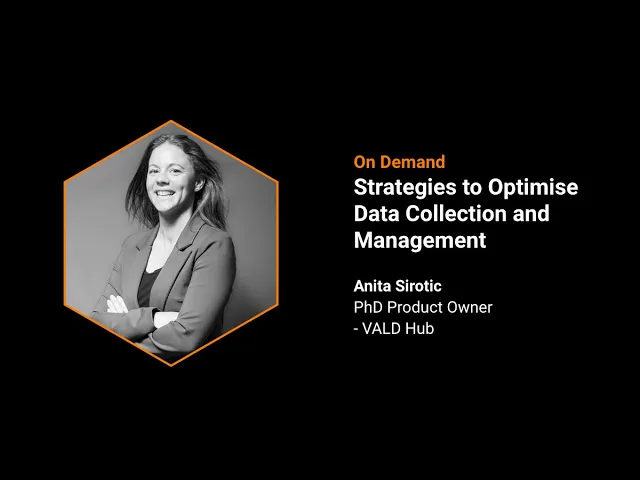 On Demand
Strategies to Optimise Data Collection and Management

Anita Sirotic
PhD Product Owner
- VALD Hub